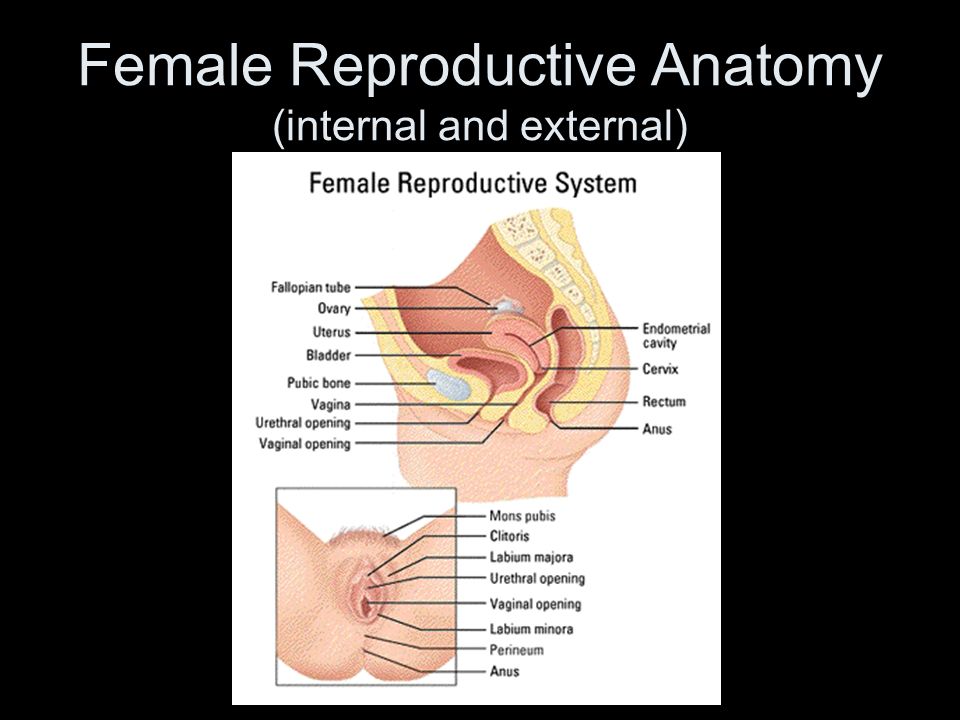 Female Reproductive Anatomy
(internal and external)

Female Reproductive System

Fallopian tube
Ovary
Uterus
Bladder
Pubic bone
Vagina
Urethral opening
Vaginal opening

Endometrial cavity
Cervix
Rectum
Anus

Mons pubis
Clitoris
Labium majora
Urethral opening
Vaginal opening
Labium minora
Perineum
Anus